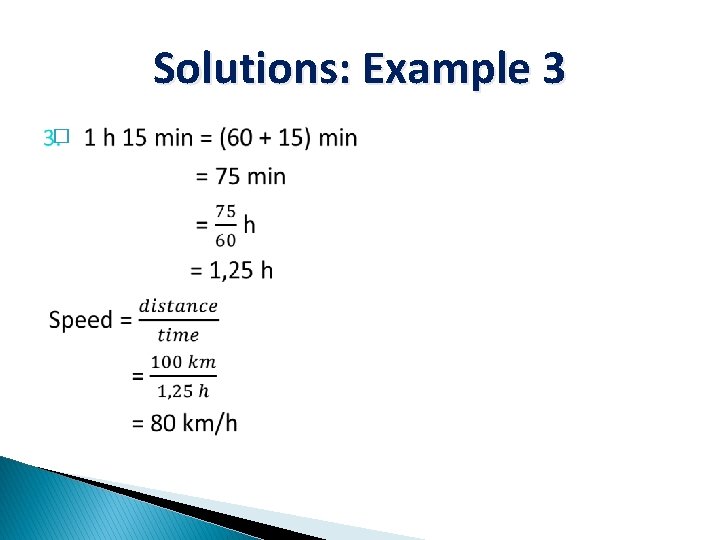 Solutions: Example 3

3. 1 h 15 min = (60 + 15) min

= 75 min

= $\frac{75}{60}$ h

= 1,25 h

Speed = $\frac{distance}{time}$

= $\frac{100\ km}{1,25\ h}$

= 80 km/h